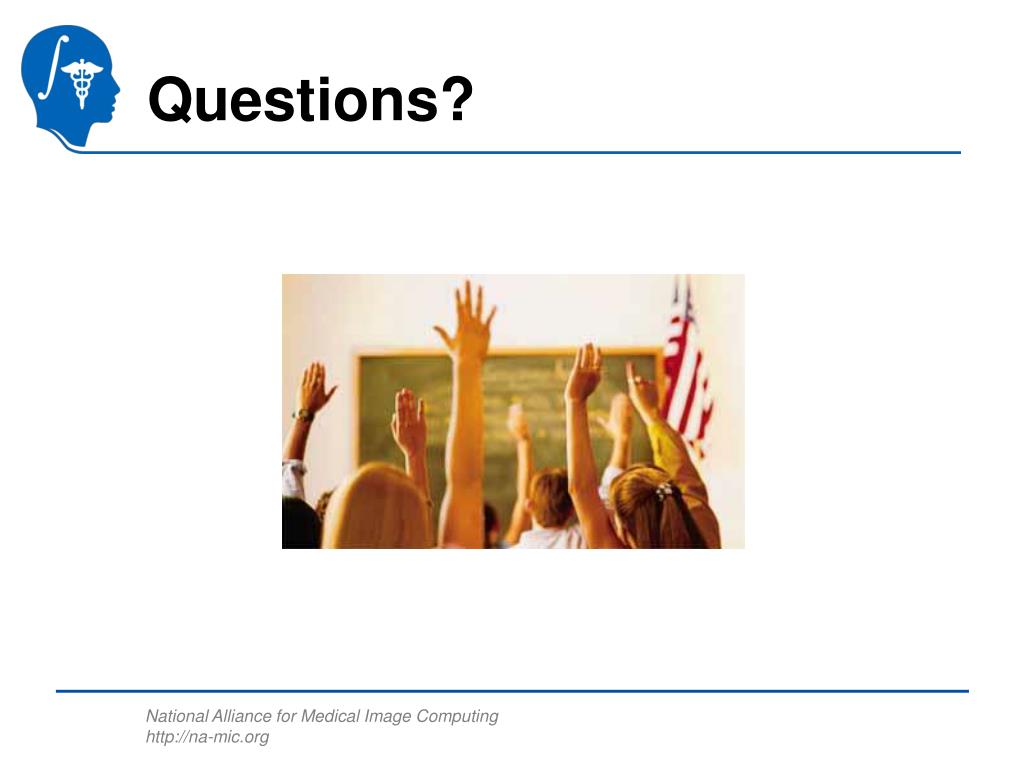 Questions?

National Alliance for Medical Image Computing
http://na-mic.org